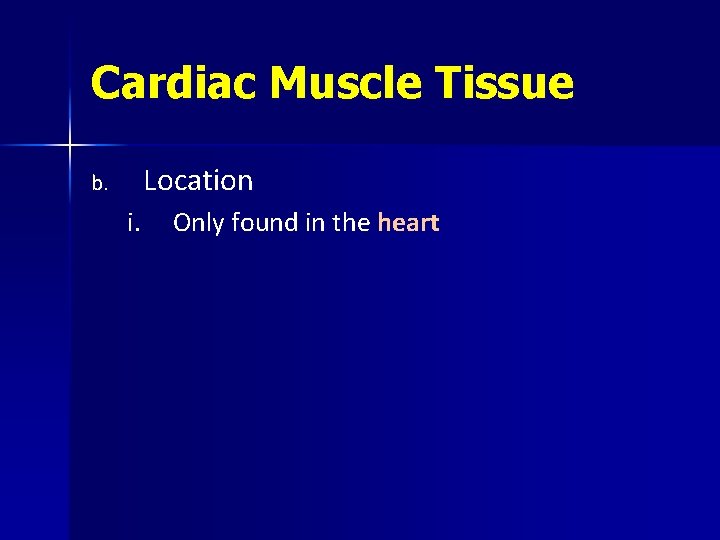 Cardiac Muscle Tissue

b. Location

i. Only found in the heart